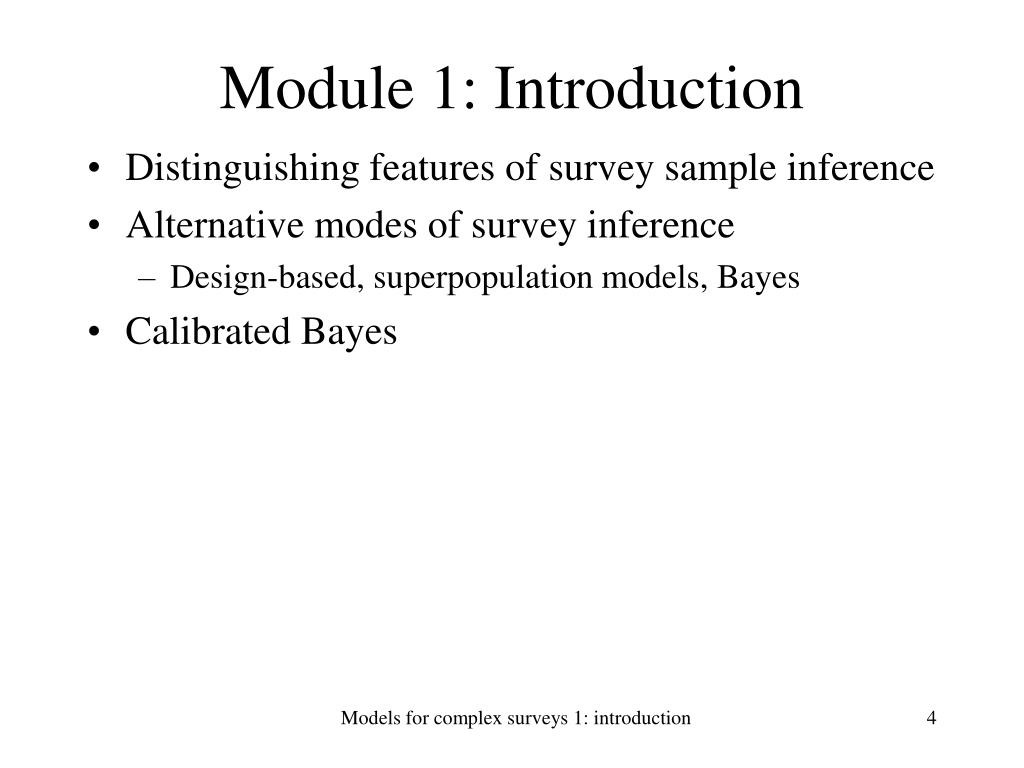 Module 1: Introduction

• Distinguishing features of survey sample inference
• Alternative modes of survey inference
  – Design-based, superpopulation models, Bayes
• Calibrated Bayes

Models for complex surveys 1: introduction

4